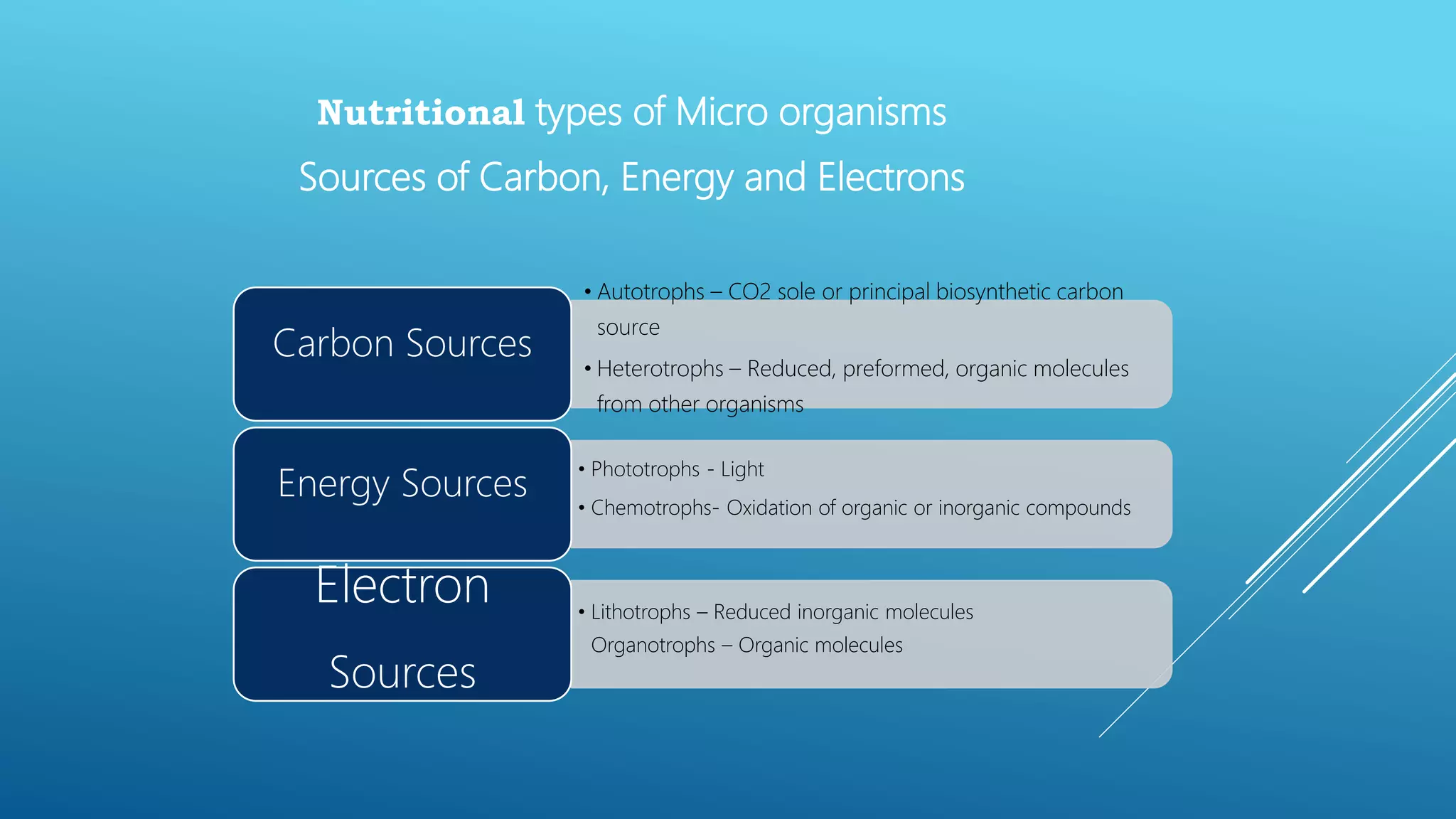 Nutritional types of Micro organisms

Sources of Carbon, Energy and Electrons

Carbon Sources

• Autotrophs – CO2 sole or principal biosynthetic carbon source

• Heterotrophs – Reduced, preformed, organic molecules from other organisms

Energy Sources

• Phototrophs - Light

• Chemotrophs- Oxidation of organic or inorganic compounds

Electron Sources

• Lithotrophs – Reduced inorganic molecules

Organotrophs – Organic molecules